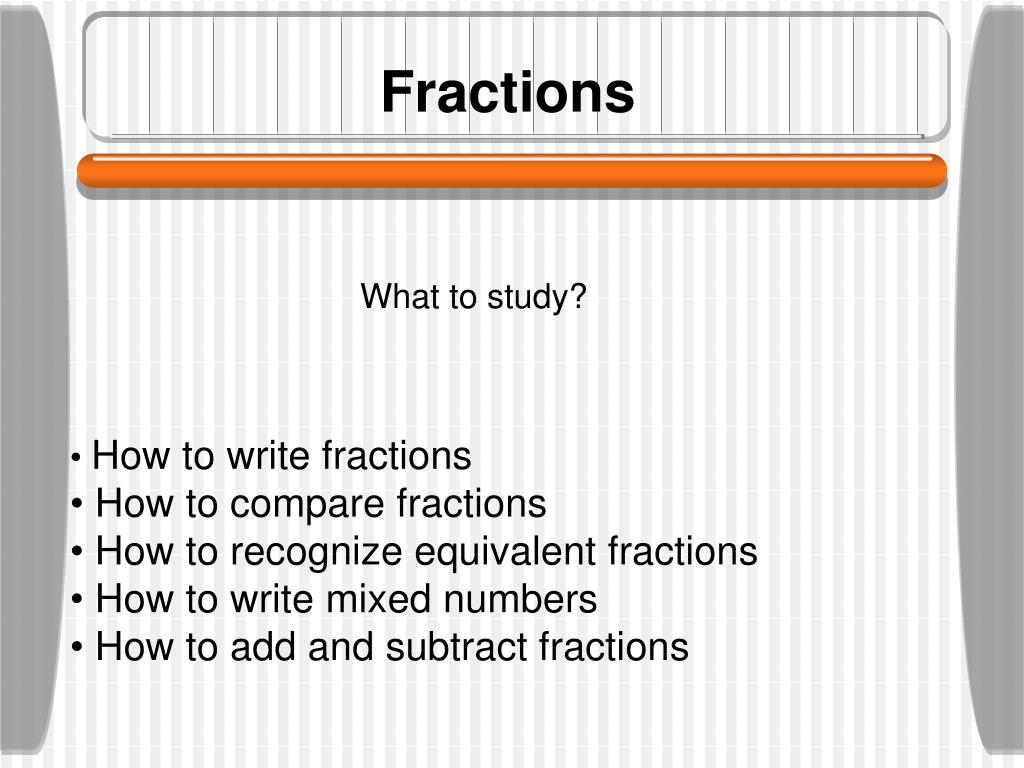 Fractions

What to study?

• How to write fractions
• How to compare fractions
• How to recognize equivalent fractions
• How to write mixed numbers
• How to add and subtract fractions